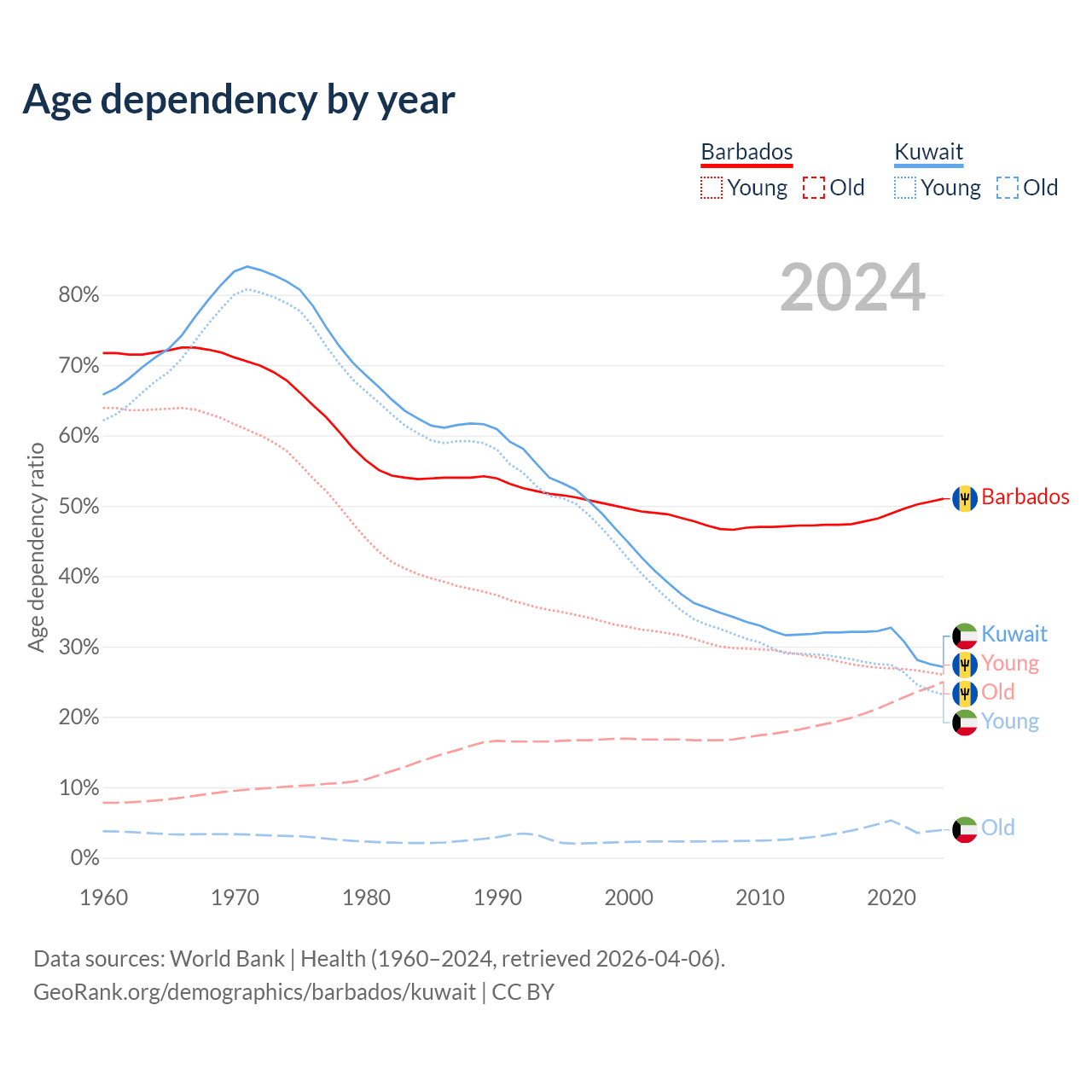 Age dependency by year

Barbados
Young Old

Kuwait
Young Old

2024

Age dependency ratio

80%
70%
60%
50%
40%
30%
20%
10%
0%

1960 1970 1980 1990 2000 2010 2020

Barbados
Kuwait
Young
Old
Young
Old

Data sources: World Bank | Health (1960–2024, retrieved 2026-04-06).
GeoRank.org/demographics/barbados/kuwait | CC BY